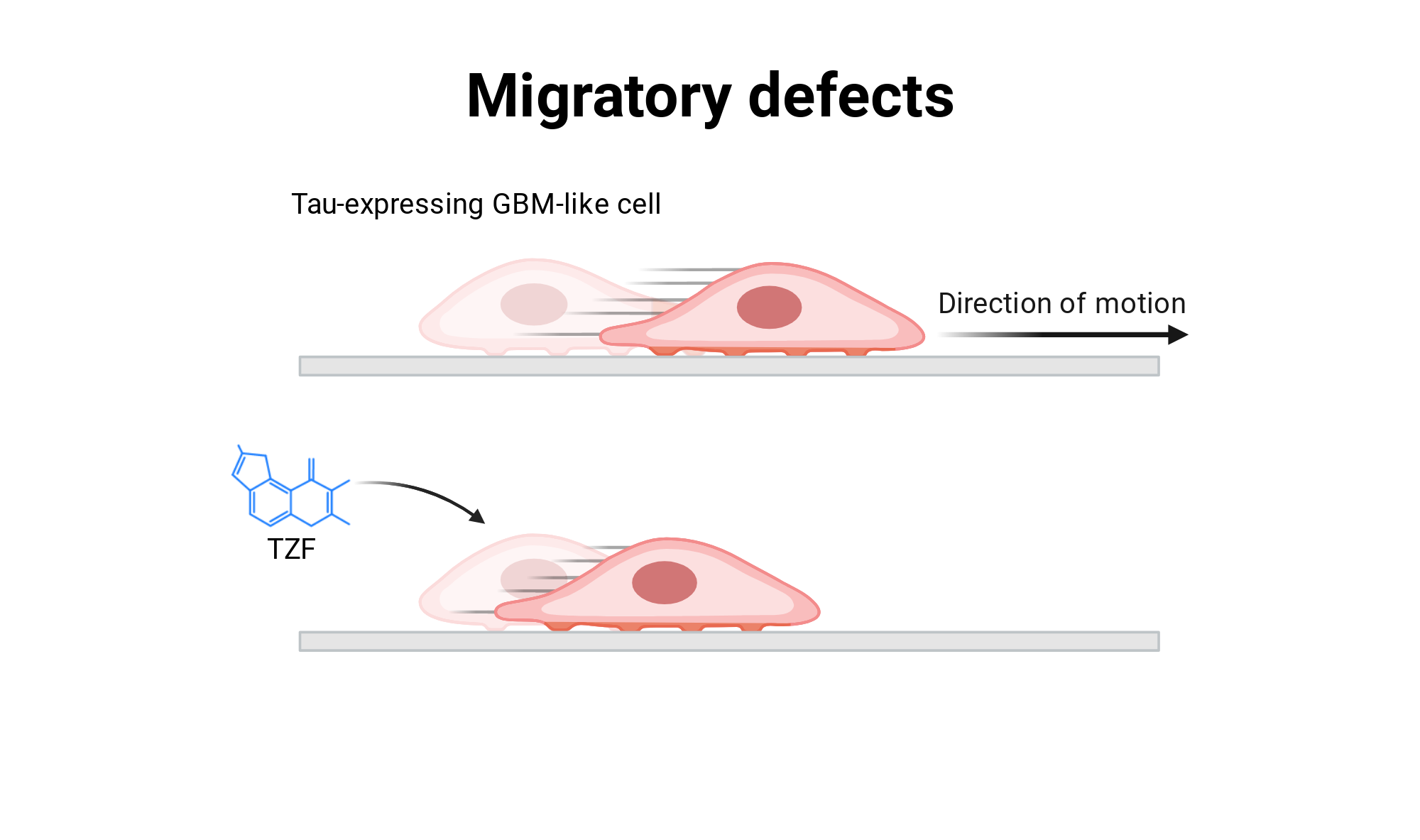 Migratory defects

Tau-expressing GBM-like cell

Direction of motion

TZF